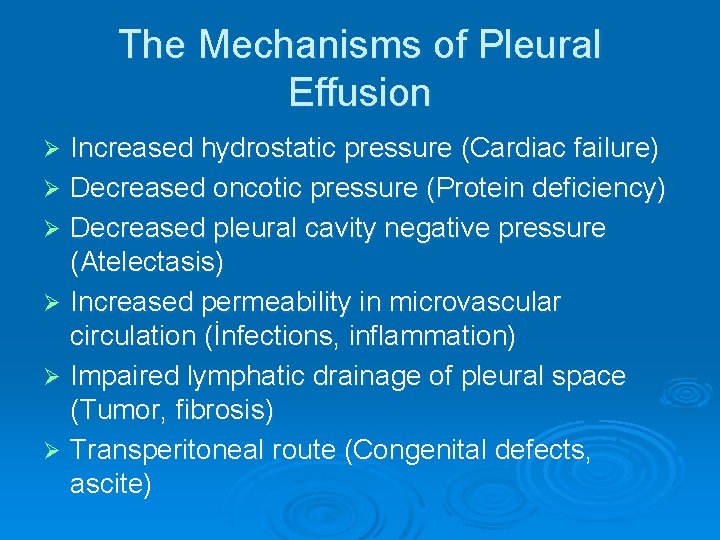 The Mechanisms of Pleural Effusion

➢ Increased hydrostatic pressure (Cardiac failure)
➢ Decreased oncotic pressure (Protein deficiency)
➢ Decreased pleural cavity negative pressure (Atelectasis)
➢ Increased permeability in microvascular circulation (İnfections, inflammation)
➢ Impaired lymphatic drainage of pleural space (Tumor, fibrosis)
➢ Transperitoneal route (Congenital defects, ascite)